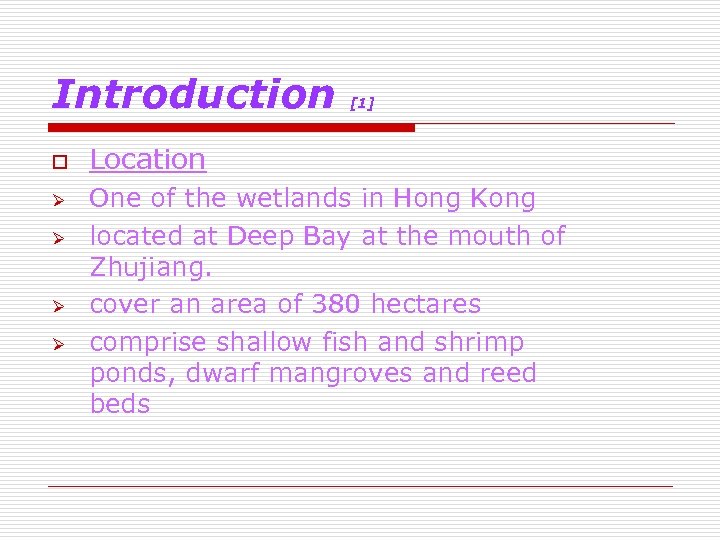 Introduction [1]

Location

One of the wetlands in Hong Kong

located at Deep Bay at the mouth of Zhujiang.

cover an area of 380 hectares

comprise shallow fish and shrimp ponds, dwarf mangroves and reed beds